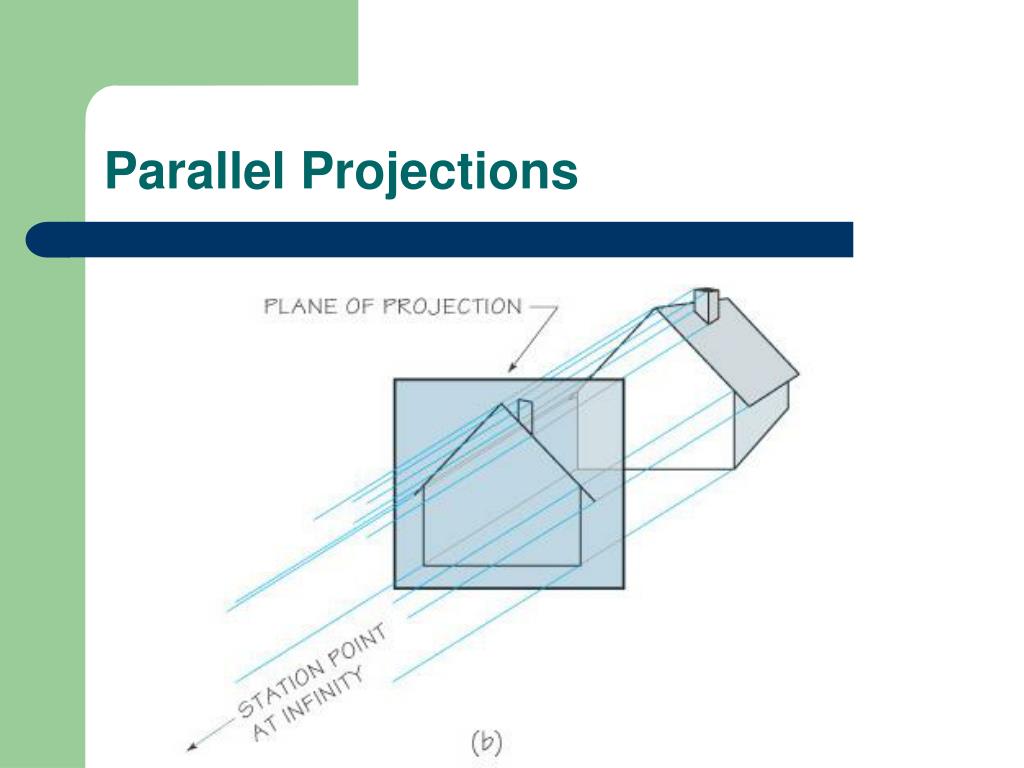 Parallel Projections

PLANE OF PROJECTION

STATION POINT AT INFINITY

(b)